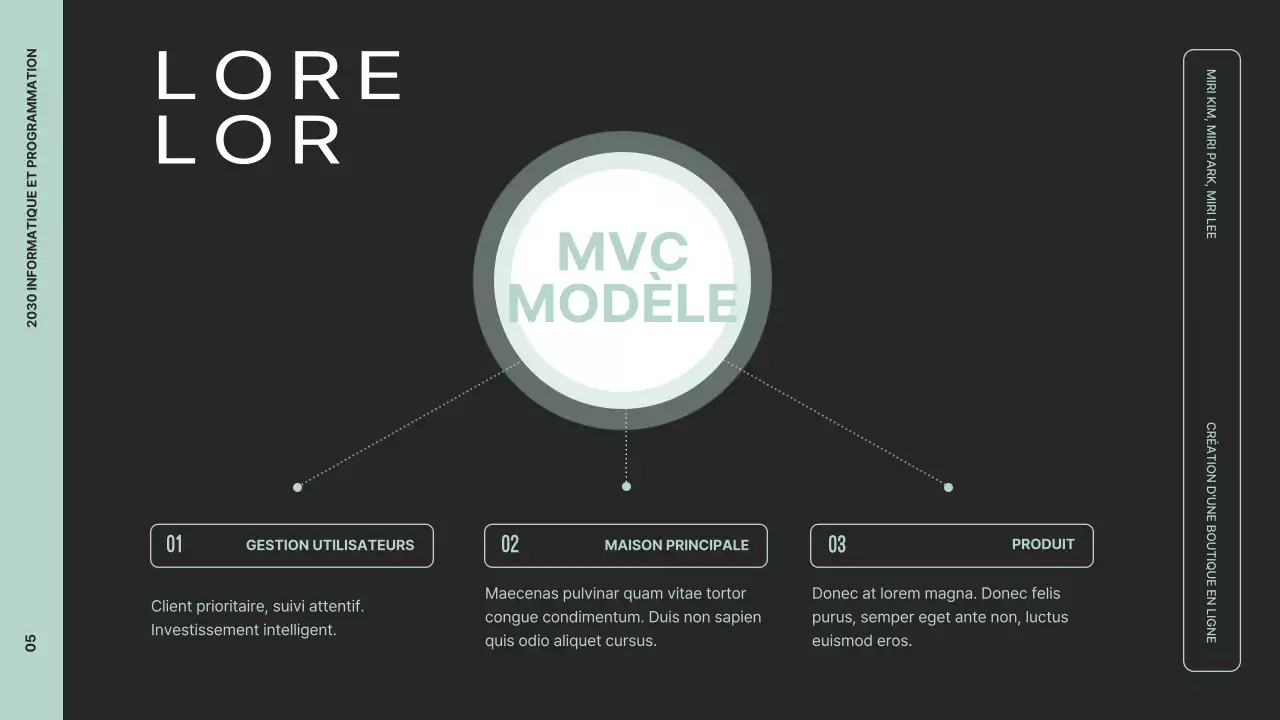 2030 INFORMATIQUE ET PROGRAMMATION

05

LORE
LOR

MVC
MODÈLE

01 GESTION UTILISATEURS

Client prioritaire, suivi attentif. Investissement intelligent.

02 MAISON PRINCIPALE

Maecenas pulvinar quam vitae tortor congue condimentum. Duis non sapien quis odio aliquet cursus.

03 PRODUIT

Donec at lorem magna. Donec felis purus, semper eget ante non, luctus euismod eros.

MIRI KIM, MIRI PARK, MIRI LEE

CRÉATION D'UNE BOUTIQUE EN LIGNE